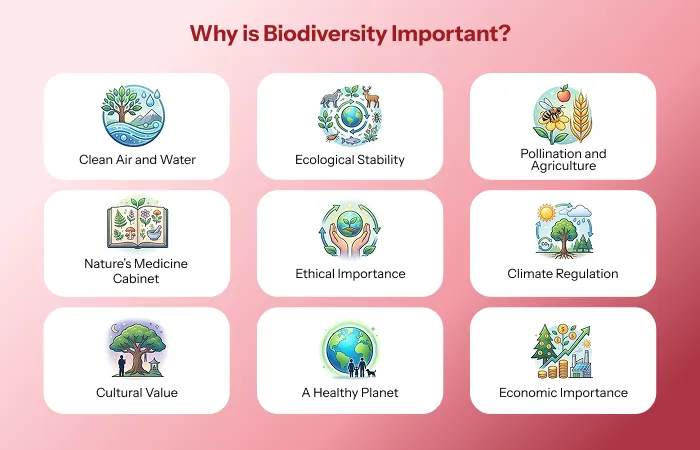 Why is Biodiversity Important?

Clean Air and Water

Ecological Stability

Pollination and Agriculture

Nature's Medicine Cabinet

Ethical Importance

Climate Regulation

Cultural Value

A Healthy Planet

Economic Importance